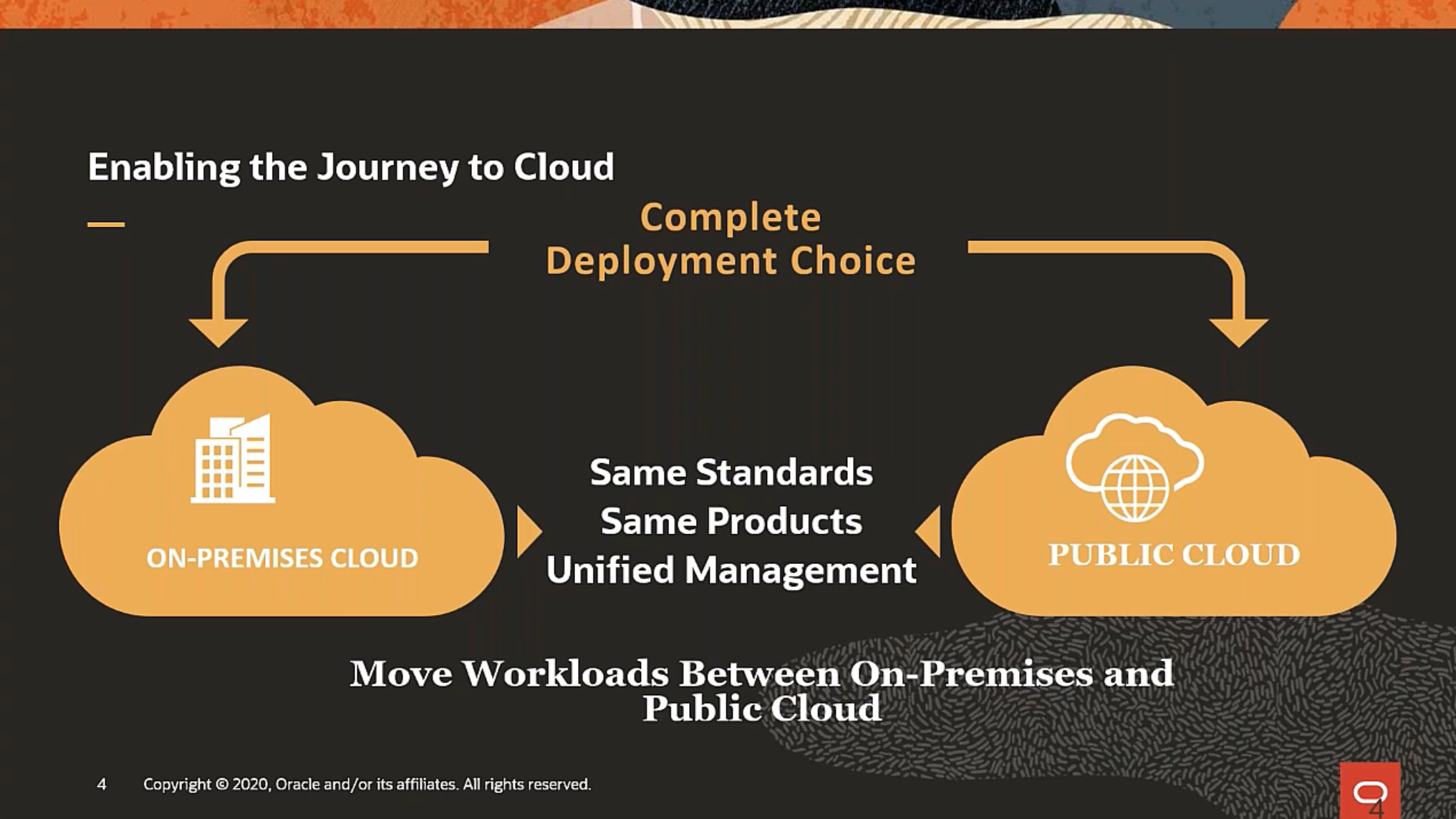 Enabling the Journey to Cloud

Complete
Deployment Choice

ON-PREMISES CLOUD

Same Standards
Same Products
Unified Management

PUBLIC CLOUD

Move Workloads Between On-Premises and Public Cloud

4 Copyright © 2020, Oracle and/or its affiliates. All rights reserved.

4